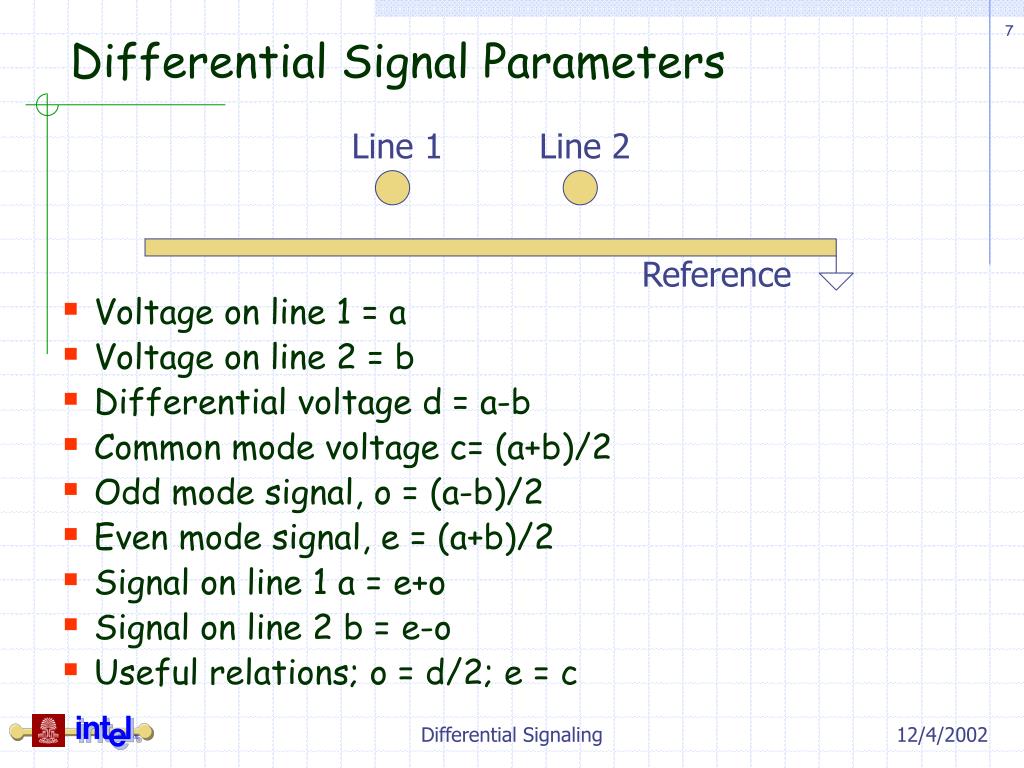 7

Differential Signal Parameters

Line 1 Line 2

Reference

- Voltage on line 1 = a
- Voltage on line 2 = b
- Differential voltage d = a-b
- Common mode voltage c= (a+b)/2
- Odd mode signal, o = (a-b)/2
- Even mode signal, e = (a+b)/2
- Signal on line 1 a = e+o
- Signal on line 2 b = e-o
- Useful relations; o = d/2; e = c

intel

Differential Signaling

12/4/2002